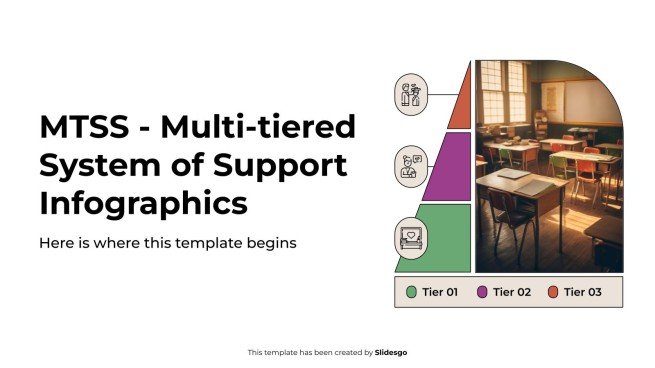 MTSS - Multi-tiered System of Support Infographics

Here is where this template begins

Tier 01 Tier 02 Tier 03

This template has been created by Slidesgo